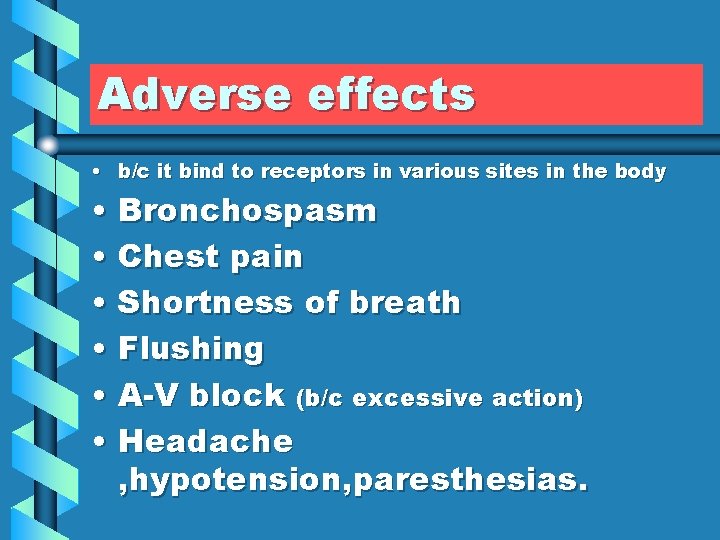 Adverse effects

• b/c it bind to receptors in various sites in the body
• Bronchospasm
• Chest pain
• Shortness of breath
• Flushing
• A-V block (b/c excessive action)
• Headache ,hypotension,paresthesias.